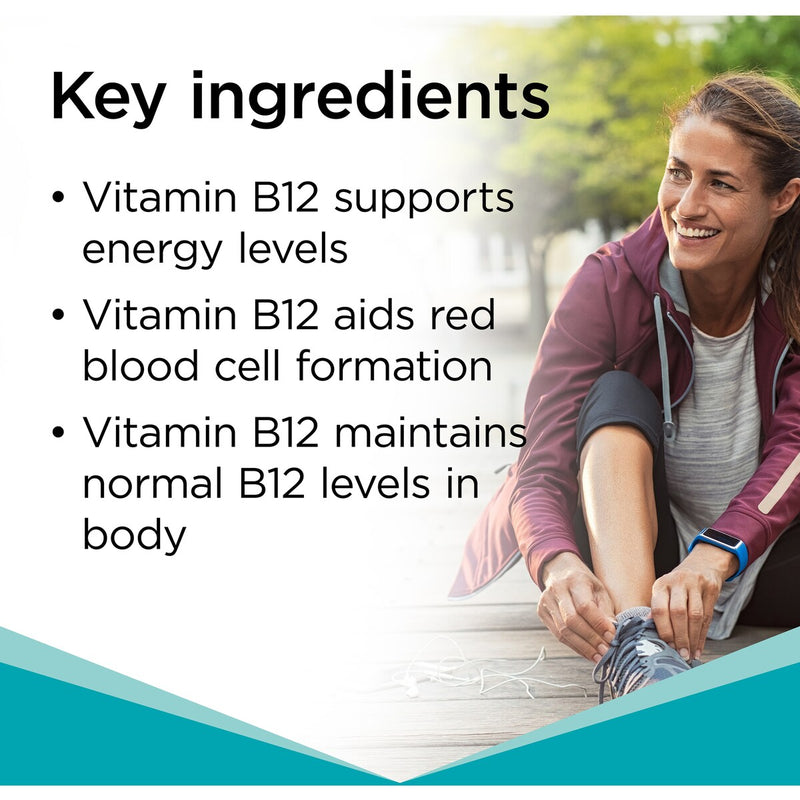 Key ingredients

• Vitamin B12 supports energy levels

• Vitamin B12 aids red blood cell formation

• Vitamin B12 maintains normal B12 levels in body